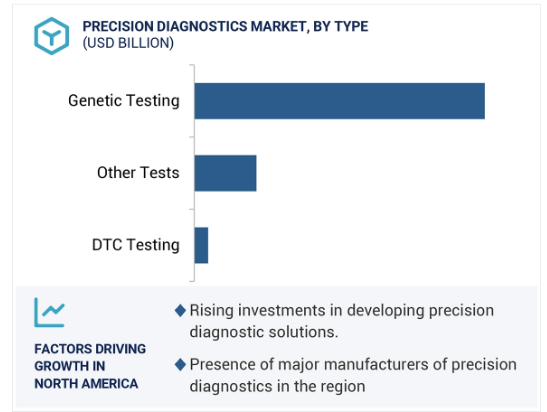 PRECISION DIAGNOSTICS MARKET, BY TYPE
(USD BILLION)

Genetic Testing

Other Tests

DTC Testing

FACTORS DRIVING GROWTH IN NORTH AMERICA

◆ Rising investments in developing precision diagnostic solutions.

◆ Presence of major manufacturers of precision diagnostics in the region